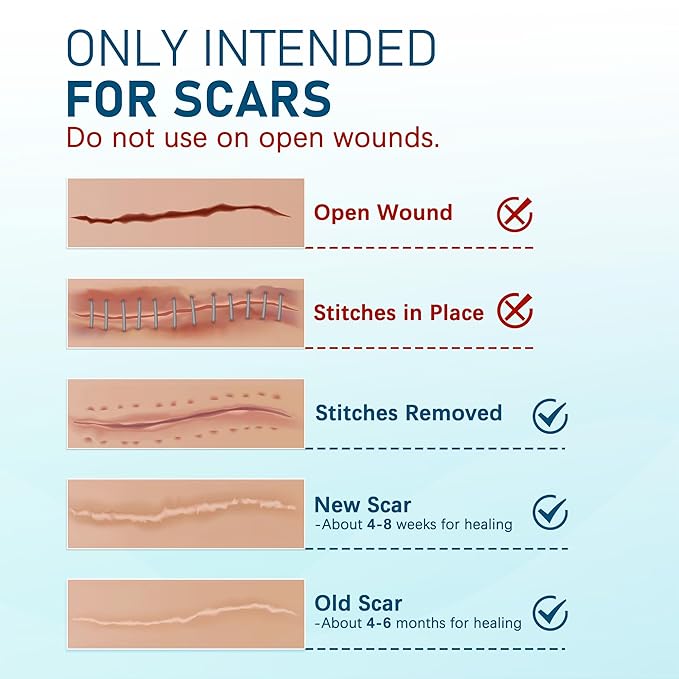 ONLY INTENDED
FOR SCARS
Do not use on open wounds.

Open Wound

Stitches in Place

Stitches Removed

New Scar
-About 4-8 weeks for healing

Old Scar
-About 4-6 months for healing